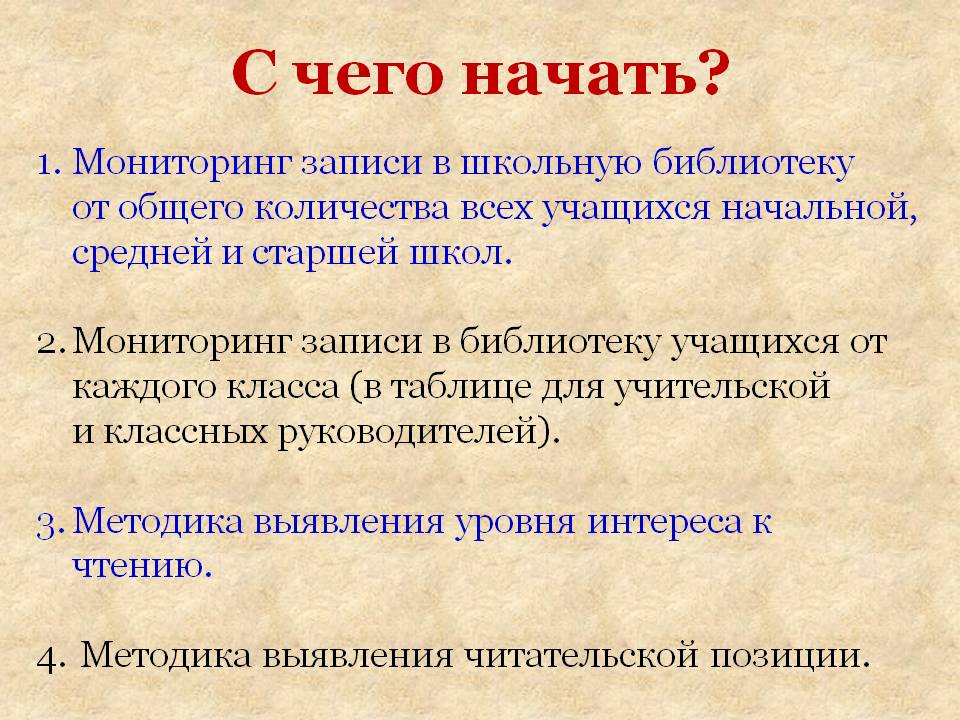 С чего начать?

1. Мониторинг записи в школьную библиотеку от общего количества всех учащихся начальной, средней и старшей школ.

2. Мониторинг записи в библиотеку учащихся от каждого класса (в таблице для учительской и классных руководителей).

3. Методика выявления уровня интереса к чтению.

4. Методика выявления читательской позиции.